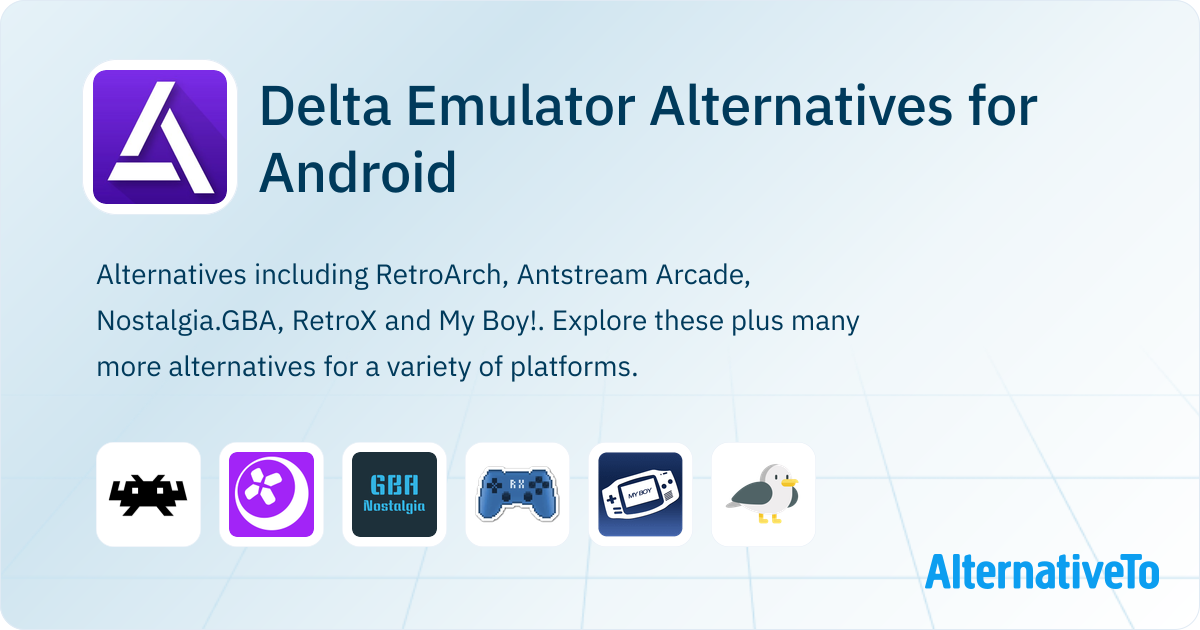 Delta Emulator Alternatives for Android

Alternatives including RetroArch, Antstream Arcade, Nostalgia.GBA, RetroX and My Boy!. Explore these plus many more alternatives for a variety of platforms.

GBA
Nostalgia

RX

MY BOY

AlternativeTo